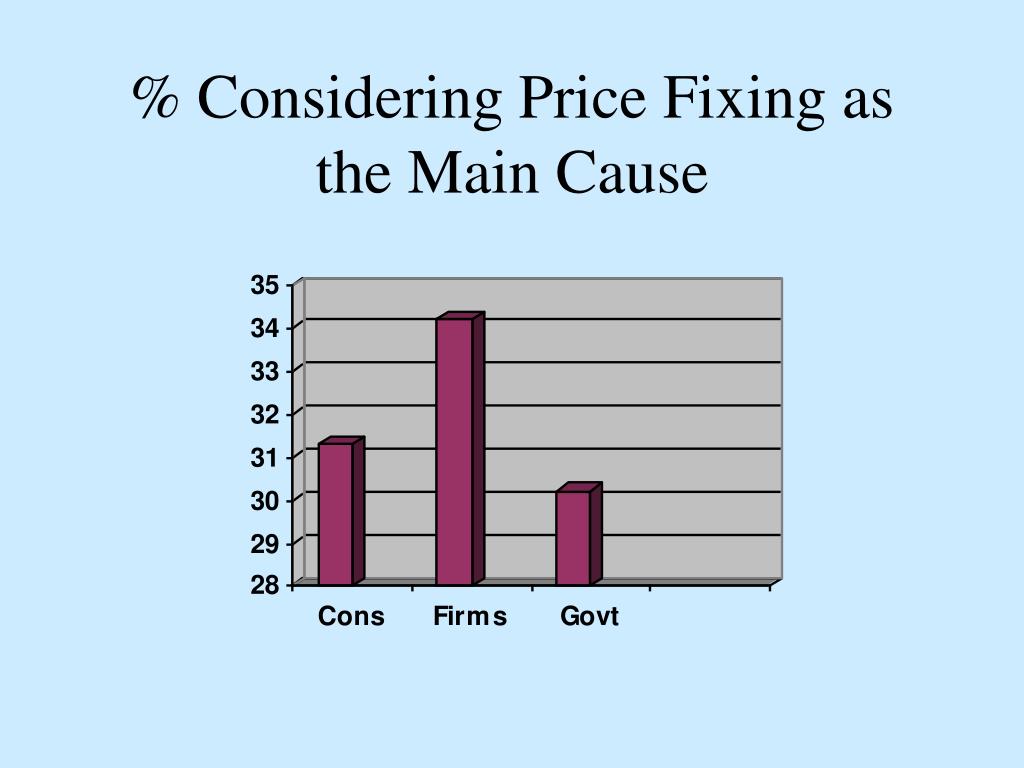 % Considering Price Fixing as the Main Cause

35
34
33
32
31
30
29
28

Cons
Firms
Govt